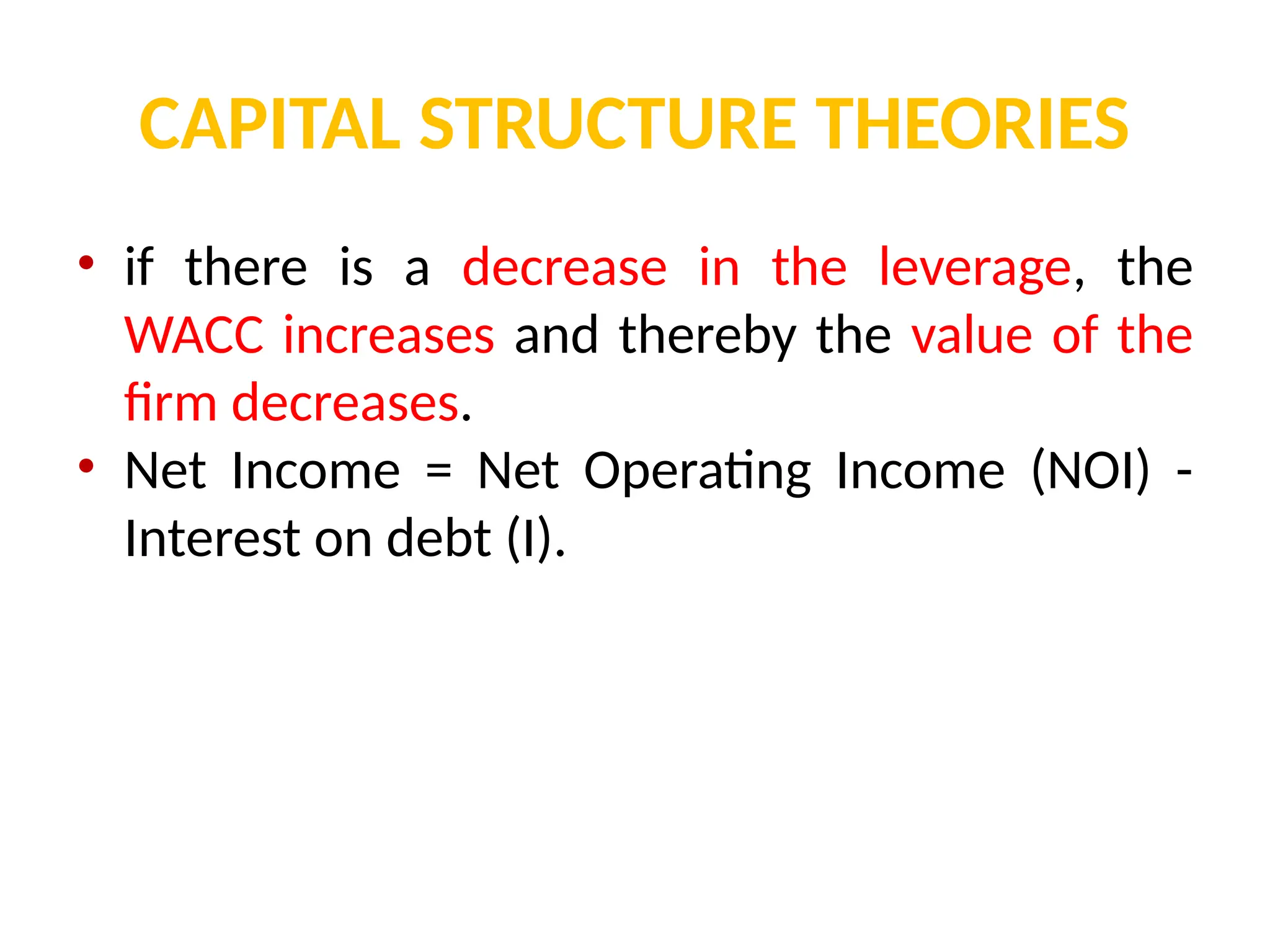 CAPITAL STRUCTURE THEORIES

• if there is a decrease in the leverage, the WACC increases and thereby the value of the firm decreases.

• Net Income = Net Operating Income (NOI) - Interest on debt (I).